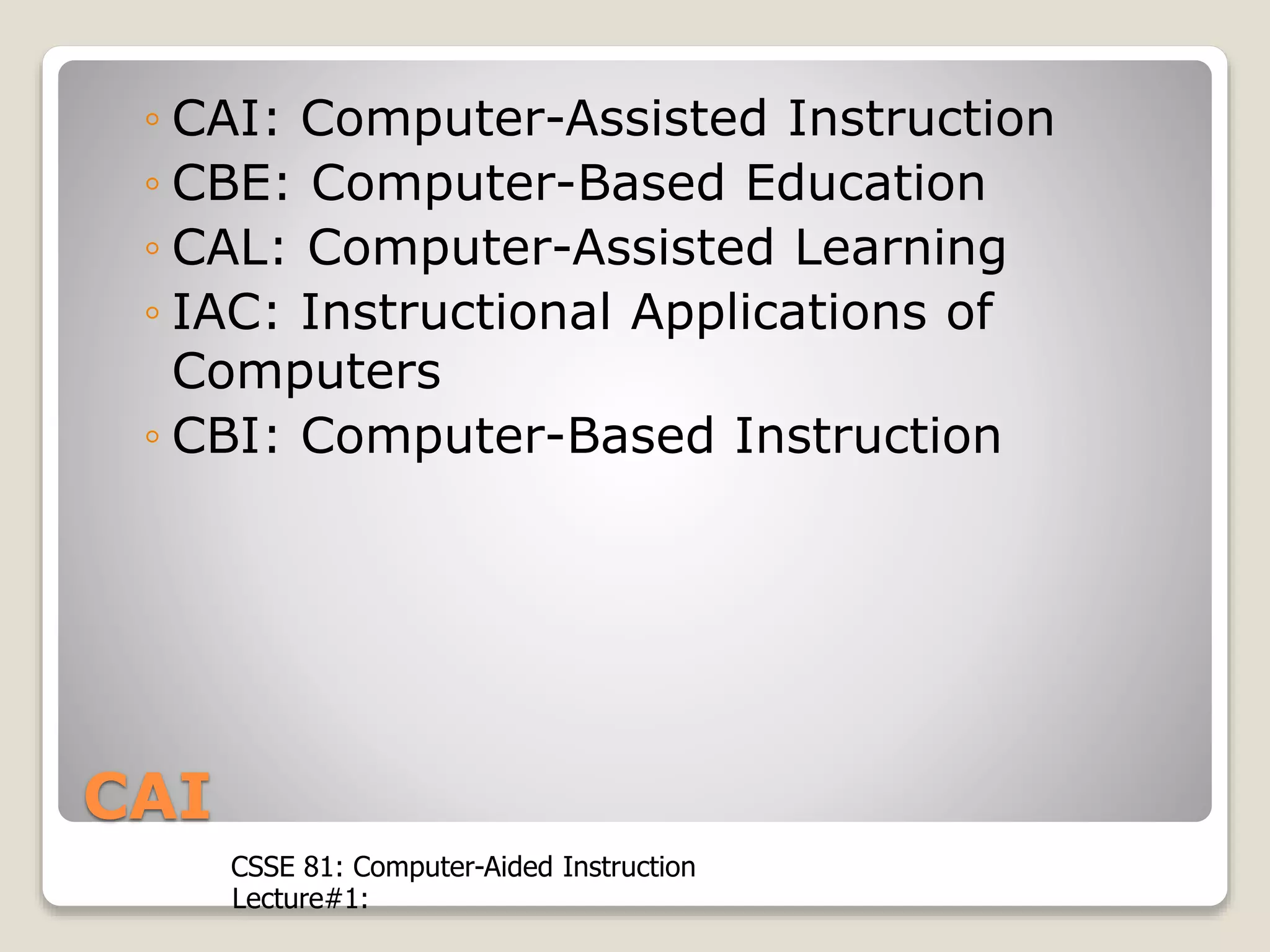 ◦ CAI: Computer-Assisted Instruction
◦ CBE: Computer-Based Education
◦ CAL: Computer-Assisted Learning
◦ IAC: Instructional Applications of Computers
◦ CBI: Computer-Based Instruction

CAI

CSSE 81: Computer-Aided Instruction
Lecture#1: